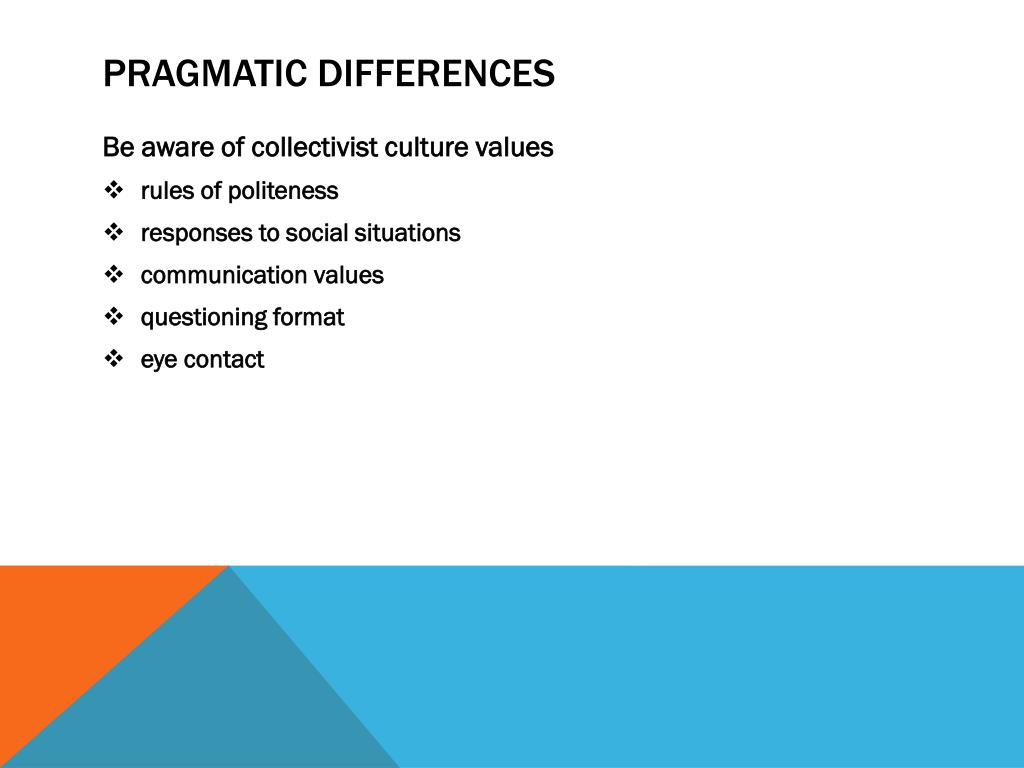 PRAGMATIC DIFFERENCES

Be aware of collectivist culture values

❖ rules of politeness

❖ responses to social situations

❖ communication values

❖ questioning format

❖ eye contact